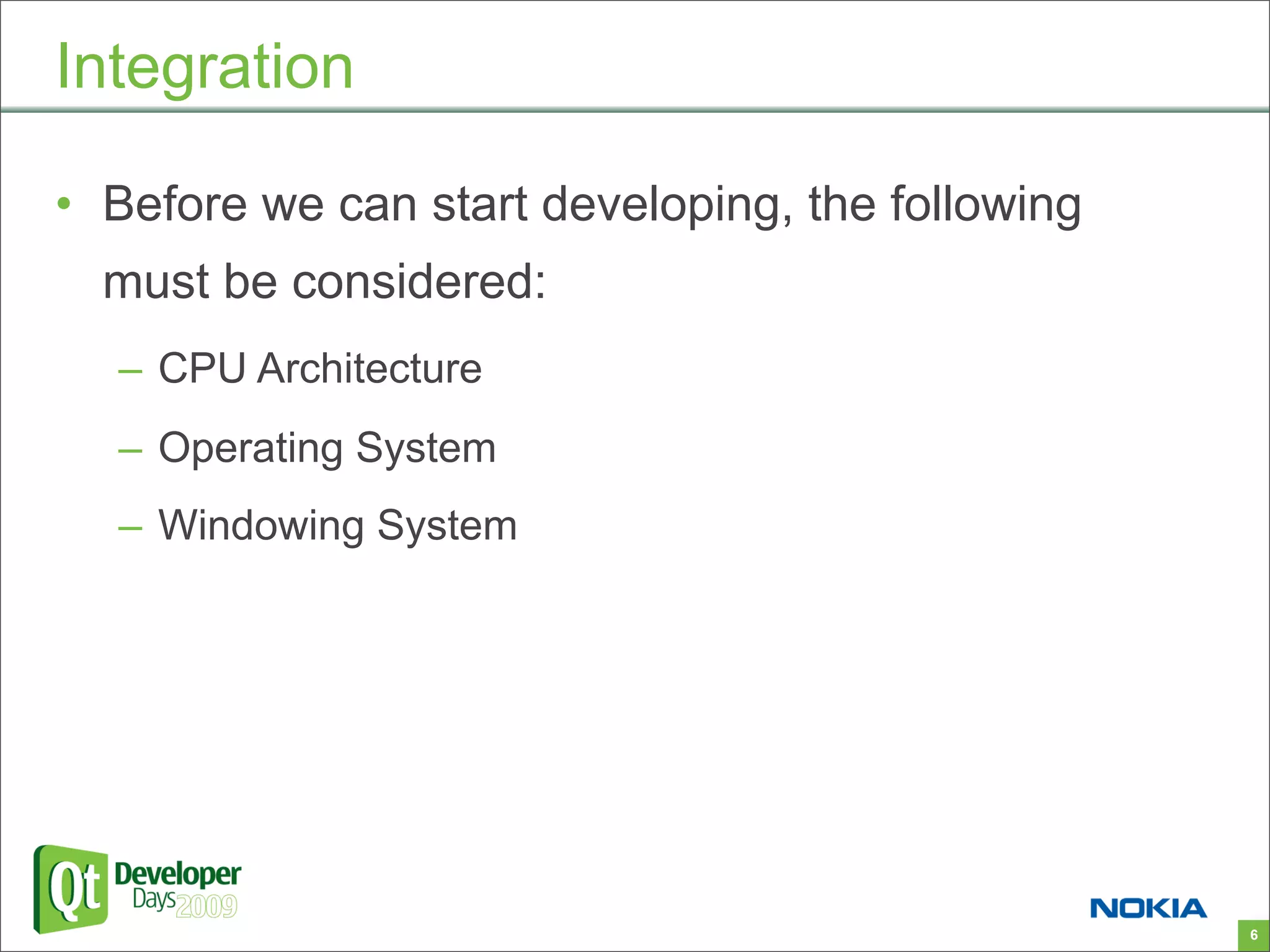 Integration

• Before we can start developing, the following must be considered:

– CPU Architecture

– Operating System

– Windowing System

Qt Developer Days 2009

NOKIA

6